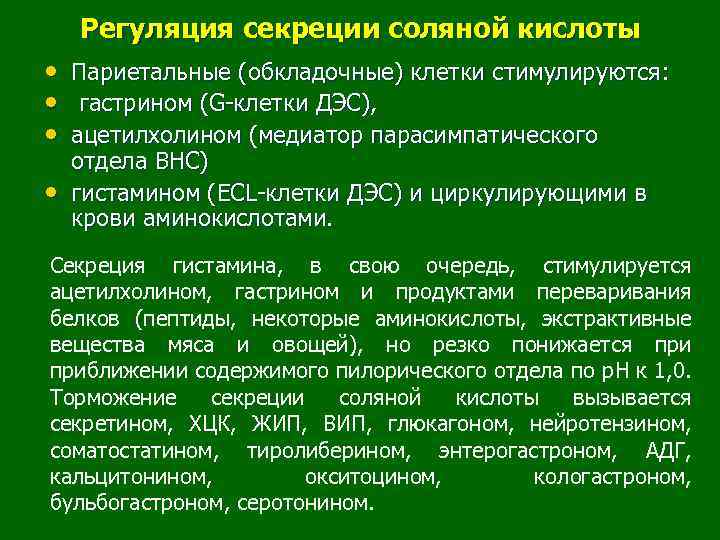 Регуляция секреции соляной кислоты

• Париетальные (обкладочные) клетки стимулируются:
• гастрином (G-клетки ДЭС),
• ацетилхолином (медиатор парасимпатического отдела ВНС)
• гистамином (ECL-клетки ДЭС) и циркулирующими в крови аминокислотами.

Секреция гистамина, в свою очередь, стимулируется ацетилхолином, гастрином и продуктами переваривания белков (пептиды, некоторые аминокислоты, экстрактивные вещества мяса и овощей), но резко понижается при приближении содержимого пилорического отдела по pH к 1,0. Торможение секреции соляной кислоты вызывается секретином, ХЦК, ЖИП, ВИП, глюкагоном, нейротензином, соматостатином, тиролиберином, энтерогастроном, АДГ, кальцитонином, окситоцином, кологастроном, бульбогастроном, серотонином.